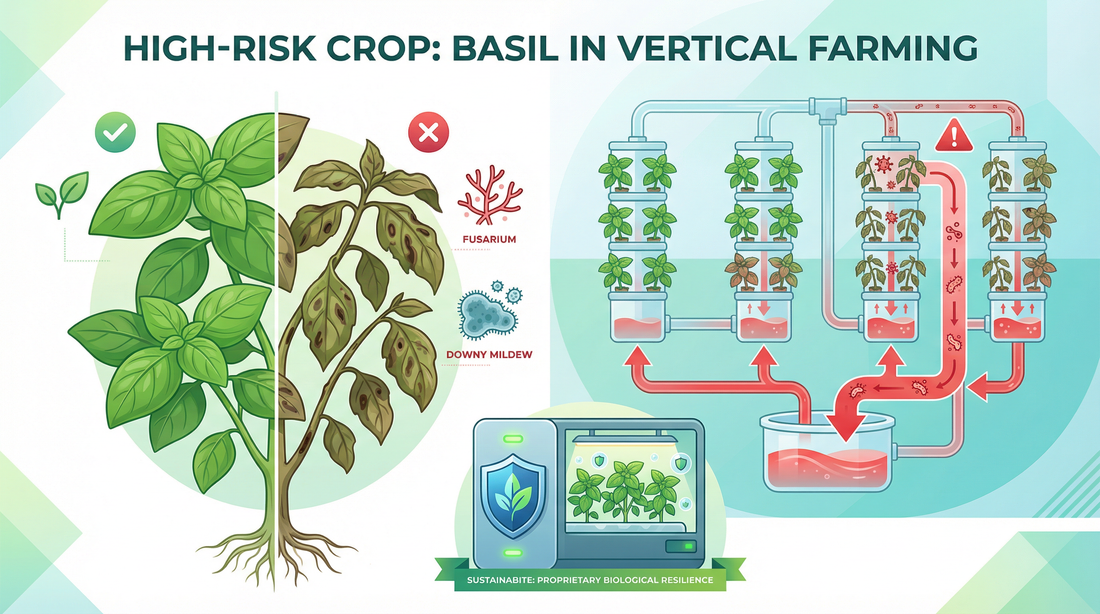 HIGH-RISK CROP: BASIL IN VERTICAL FARMING

FUSARIUM

DOWNY MILDEW

SUSTAINABITE: PROPRIETARY BIOLOGICAL RESILIENCE